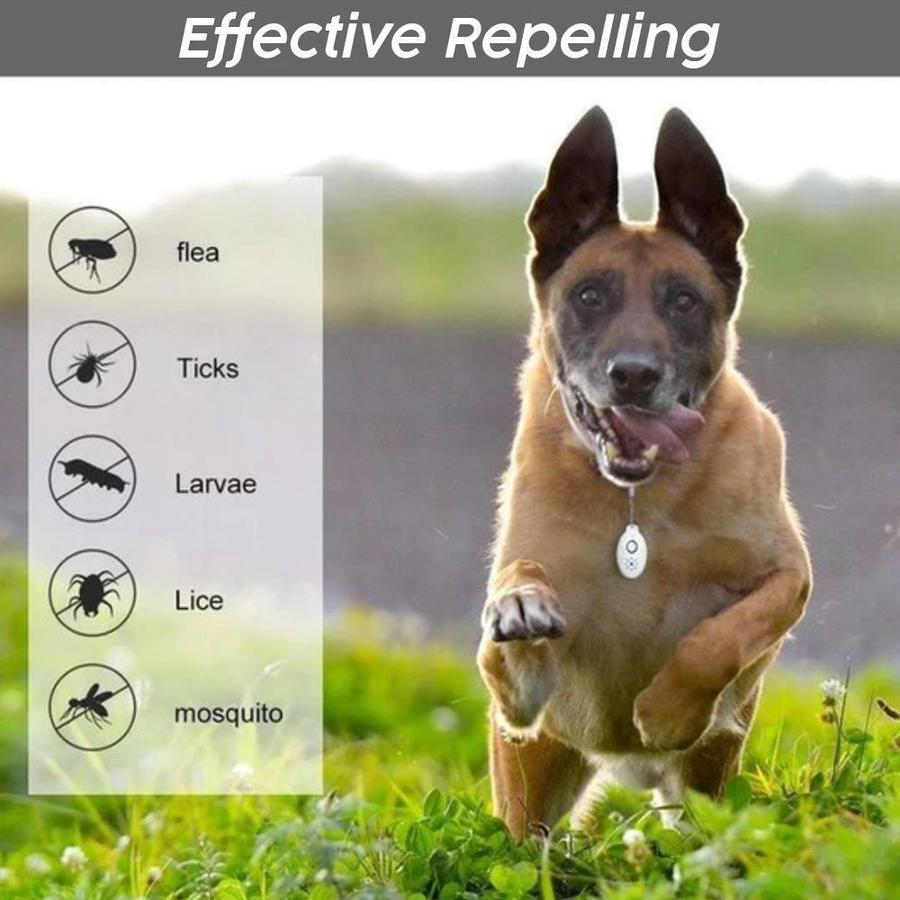 Effective Repelling

flea

Ticks

Larvae

Lice

mosquito